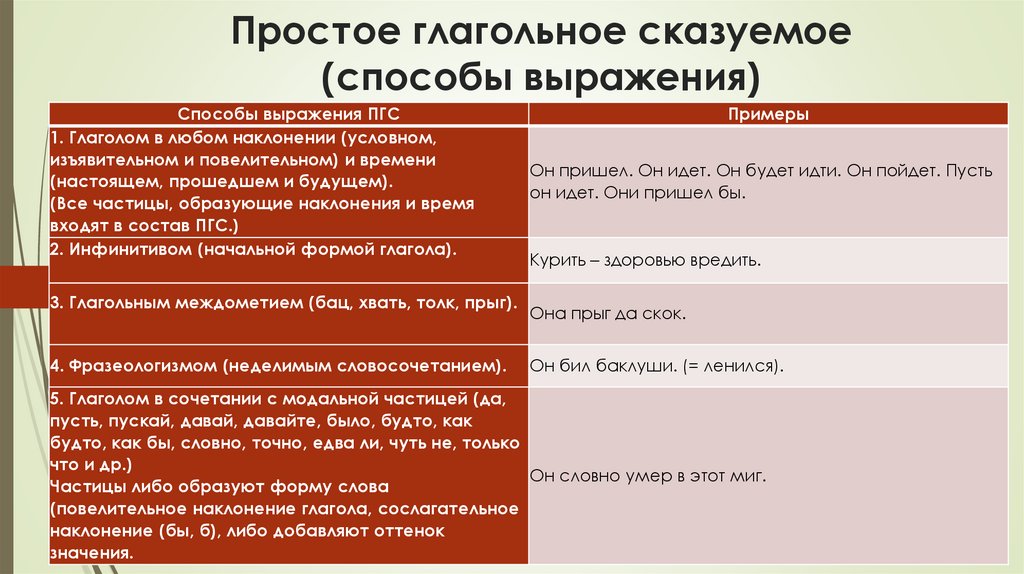 Простое глагольное сказуемое (способы выражения)

| Способы выражения ПГС | Примеры |
|---|---|
| 1. Глаголом в любом наклонении (условном, изъявительном и повелительном) и времени (настоящем, прошедшем и будущем). (Все частицы, образующие наклонения и время входят в состав ПГС.) | Он пришел. Он идет. Он будет идти. Он пойдет. Пусть он идет. Они пришел бы. |
| 2. Инфинитивом (начальной формой глагола). | Курить – здоровью вредить. |
| 3. Глагольным междометием (бац, хвать, толк, прыг). | Она прыг да скок. |
| 4. Фразеологизмом (неделимым словосочетанием). | Он бил баклуши. (= ленился). |
| 5. Глаголом в сочетании с модальной частицей (да, пусть, пускай, давай, давайте, было, будто, как будто, как бы, словно, точно, едва ли, чуть не, только что и др.) Частицы либо образуют форму слова (повелительное наклонение глагола, сослагательное наклонение (бы, б), либо добавляют оттенок значения. | Он словно умер в этот миг. |